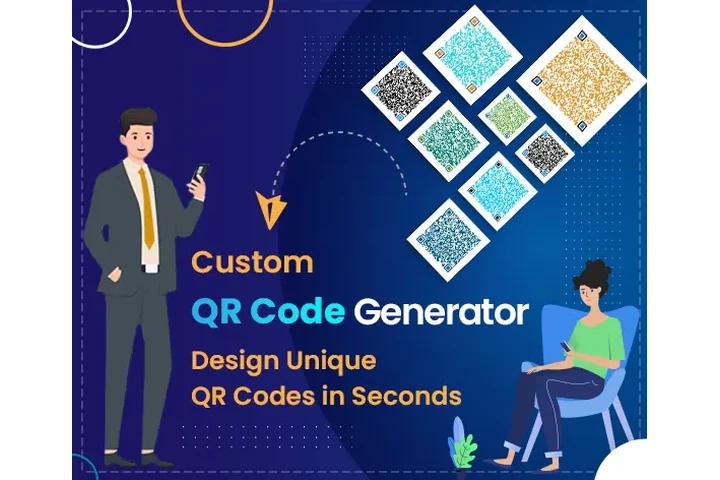 Custom
QR Code Generator
Design Unique
QR Codes in Seconds